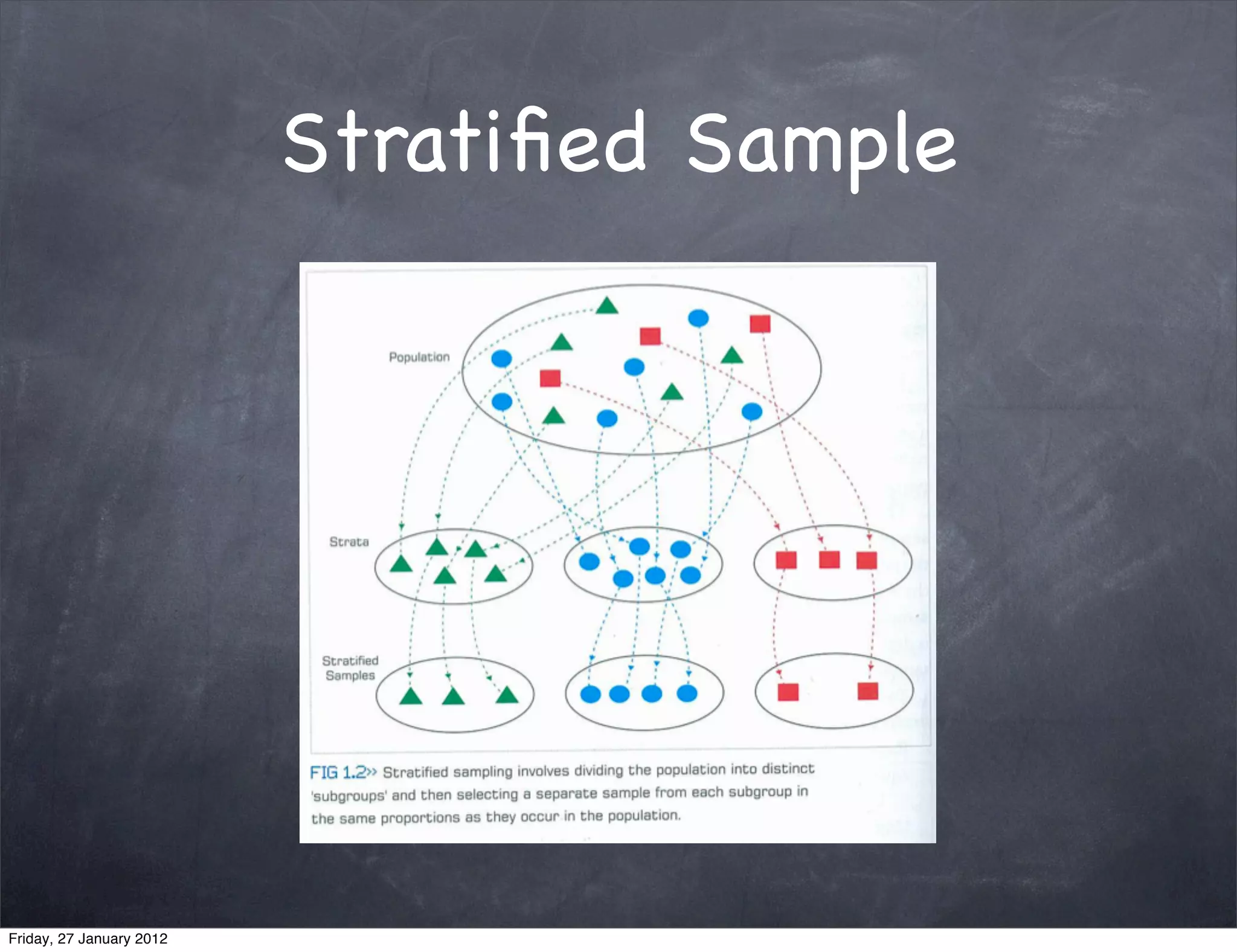 Stratified Sample

Population

Strata

Stratified Samples

FIG 1.2» Stratified sampling involves dividing the population into distinct 'subgroups' and then selecting a separate sample from each subgroup in the same proportions as they occur in the population.

Friday, 27 January 2012